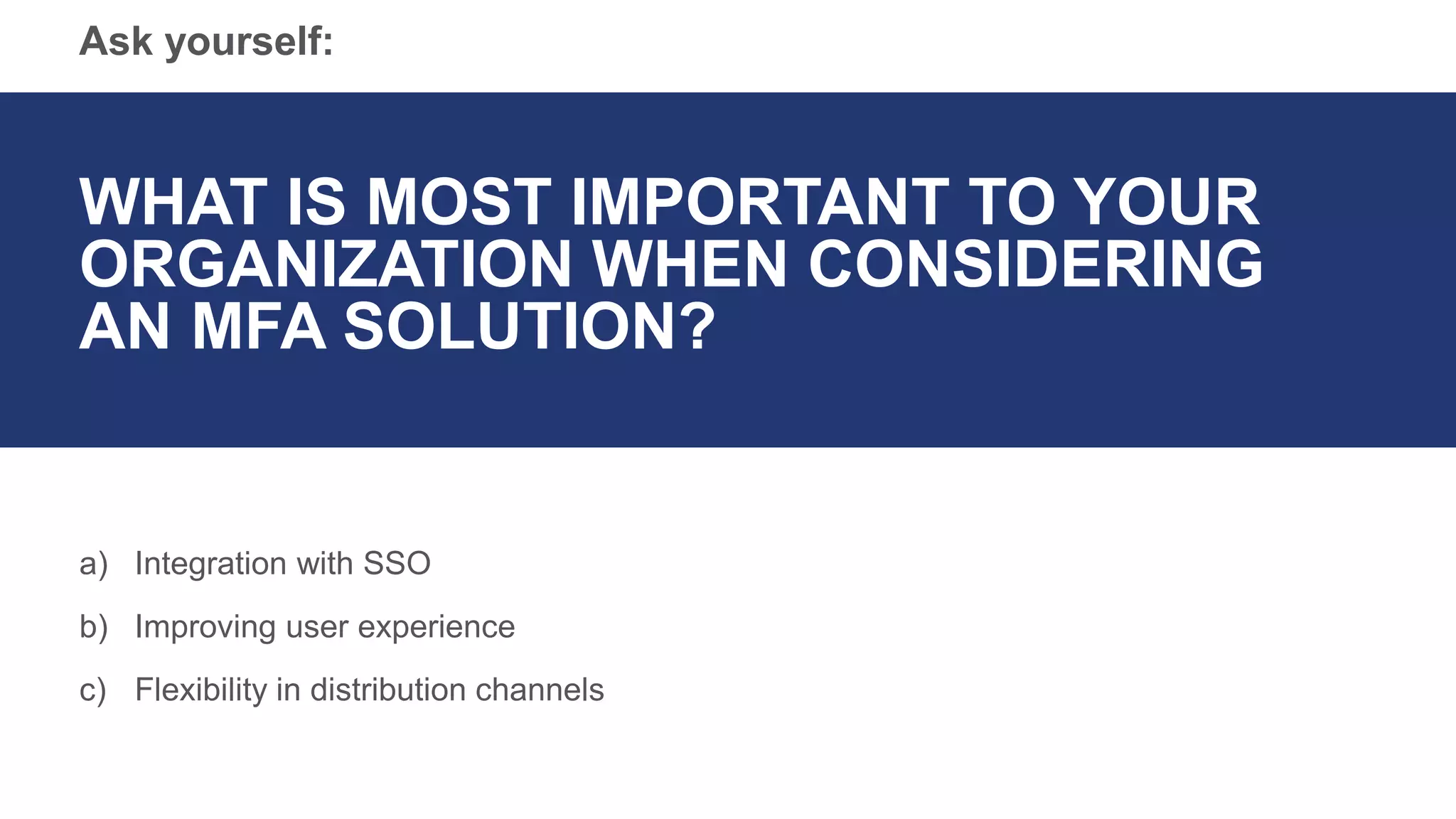 Ask yourself:

WHAT IS MOST IMPORTANT TO YOUR ORGANIZATION WHEN CONSIDERING AN MFA SOLUTION?

a) Integration with SSO

b) Improving user experience

c) Flexibility in distribution channels